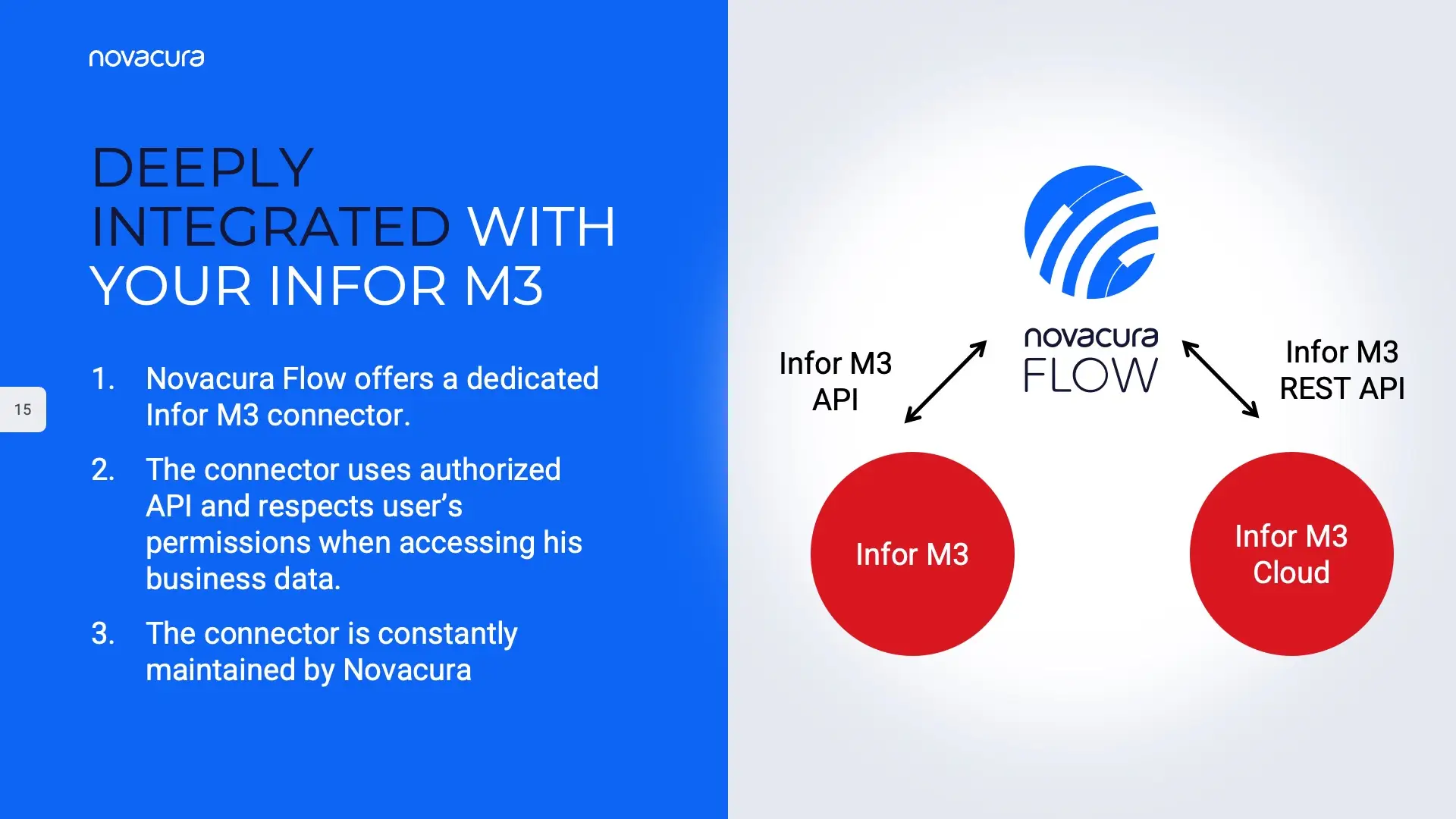 novacura

DEEPLY INTEGRATED WITH YOUR INFOR M3

15

1. Novacura Flow offers a dedicated Infor M3 connector.

2. The connector uses authorized API and respects user's permissions when accessing his business data.

3. The connector is constantly maintained by Novacura

novacura FLOW

Infor M3 API

Infor M3 REST API

Infor M3

Infor M3 Cloud